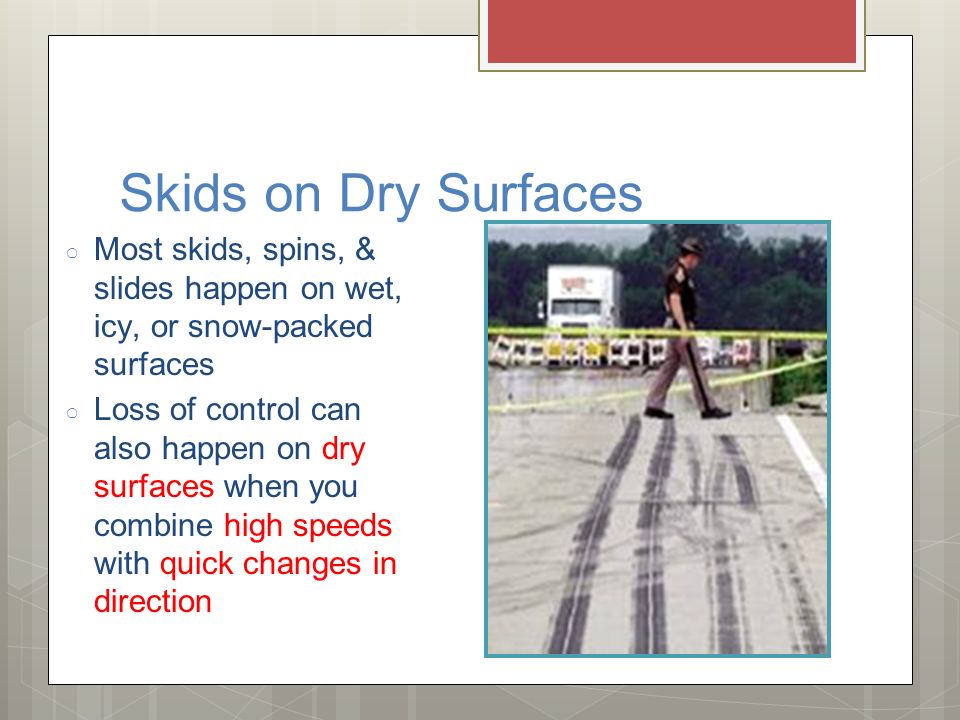 Skids on Dry Surfaces

○ Most skids, spins, & slides happen on wet, icy, or snow-packed surfaces

○ Loss of control can also happen on dry surfaces when you combine high speeds with quick changes in direction